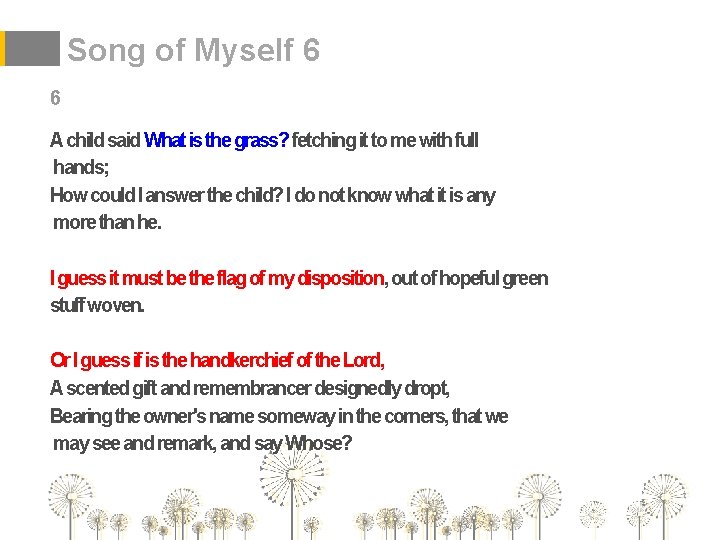 Song of Myself 6

6

A child said What is the grass? fetching it to me with full hands;
How could I answer the child? I do not know what it is any more than he.

I guess it must be the flag of my disposition, out of hopeful green stuff woven.

Or I guess if is the handkerchief of the Lord,
A scented gift and remembrancer designedly dropt,
Bearing the owner's name someway in the corners, that we may see and remark, and say Whose?